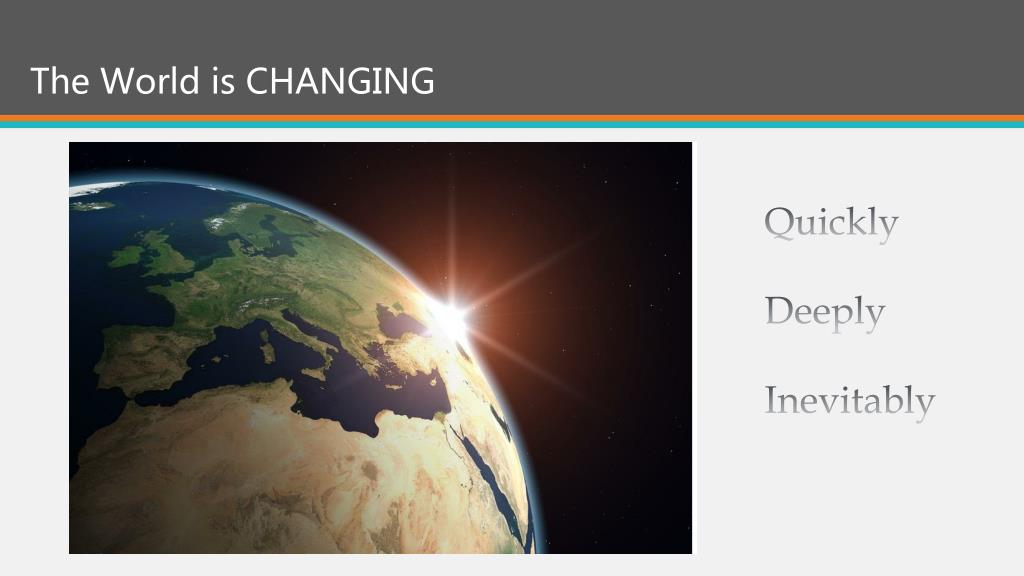 The World is CHANGING

Quickly

Deeply

Inevitably